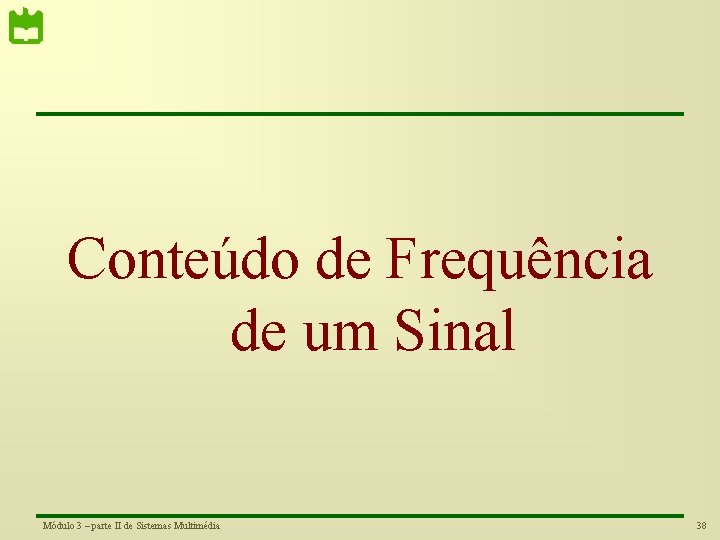 Conteúdo de Frequência de um Sinal

Módulo 3 – parte II de Sistemas Multimédia

38